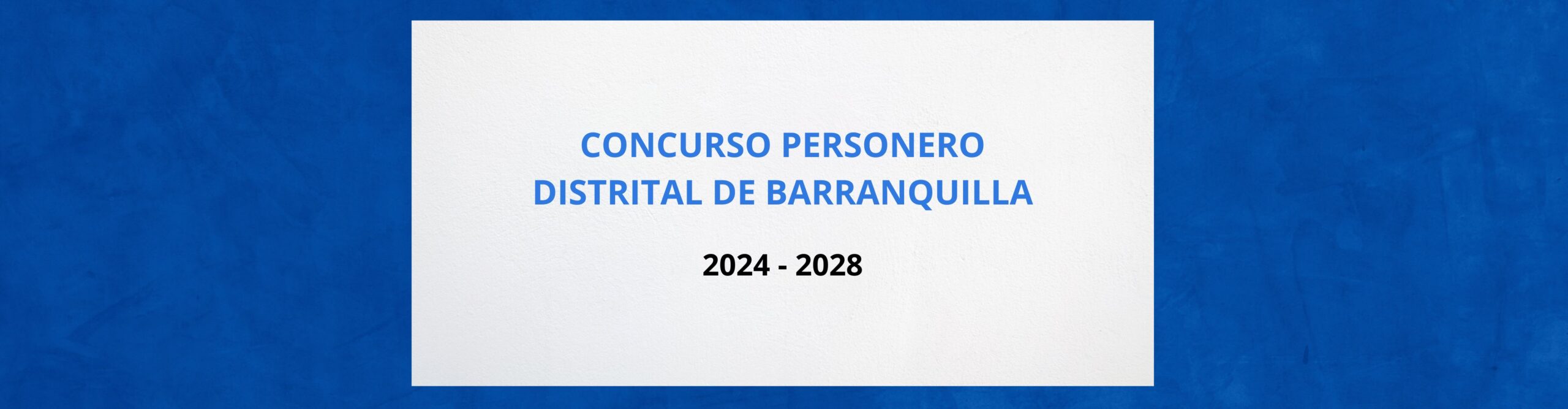 CONCURSO PERSONERO
DISTRITAL DE BARRANQUILLA

2024 - 2028